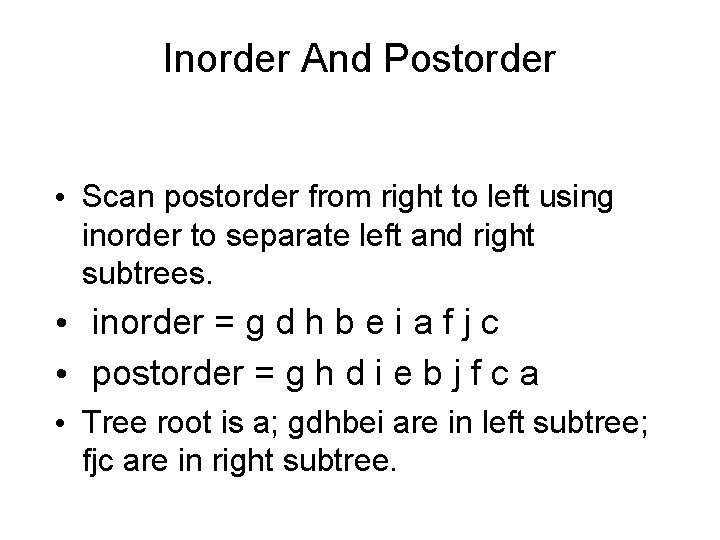 Inorder And Postorder

• Scan postorder from right to left using inorder to separate left and right subtrees.

• inorder = g d h b e i a f j c

• postorder = g h d i e b j f c a

• Tree root is a; gdhbei are in left subtree; fjc are in right subtree.